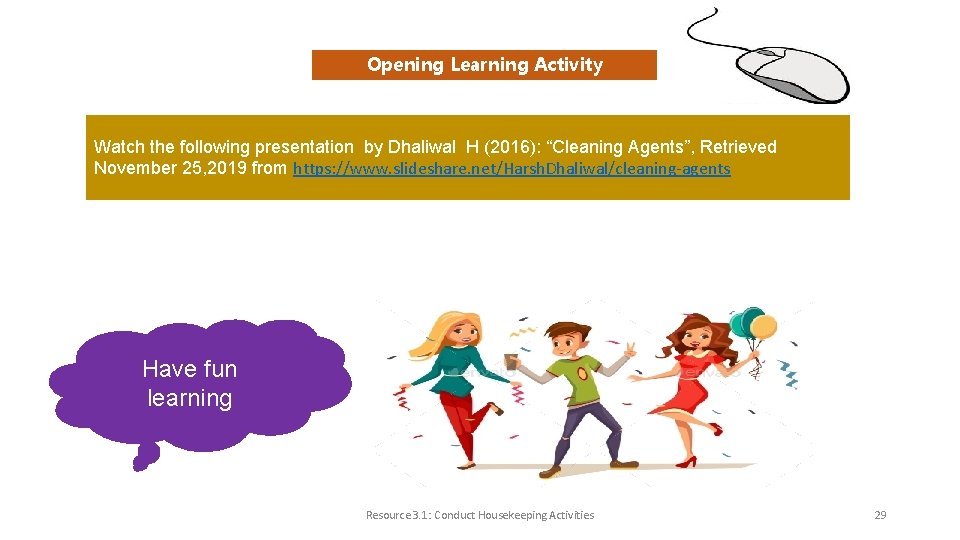 Opening Learning Activity

Watch the following presentation by Dhaliwal H (2016): “Cleaning Agents”, Retrieved November 25,2019 from https://www.slideshare.net/HarshDhaliwal/cleaning-agents

Have fun learning

Resource 3.1: Conduct Housekeeping Activities

29